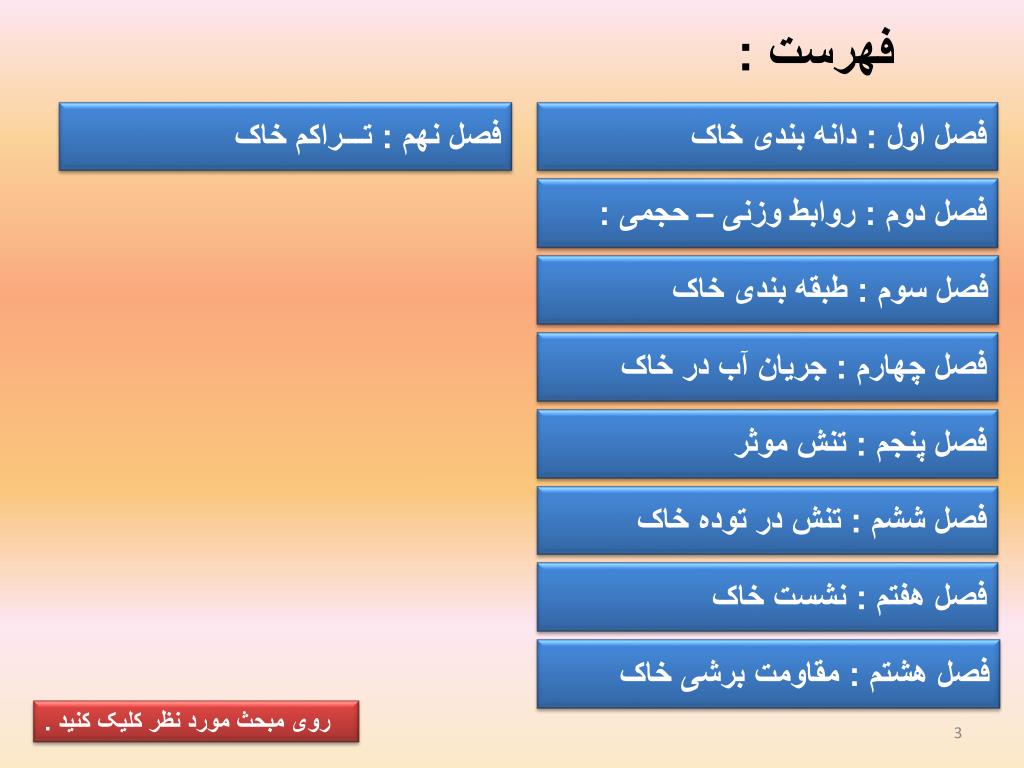 فهرست :

فصل اول : دانه بندی خاک

فصل دوم : روابط وزنی – حجمی :

فصل سوم : طبقه بندی خاک

فصل چهارم : جریان آب در خاک

فصل پنجم : تنش موثر

فصل ششم : تنش در توده خاک

فصل هفتم : نشست خاک

فصل هشتم : مقاومت برشی خاک

فصل نهم : تـــراکم خاک

روی مبحث مورد نظر کلیک کنید .

3